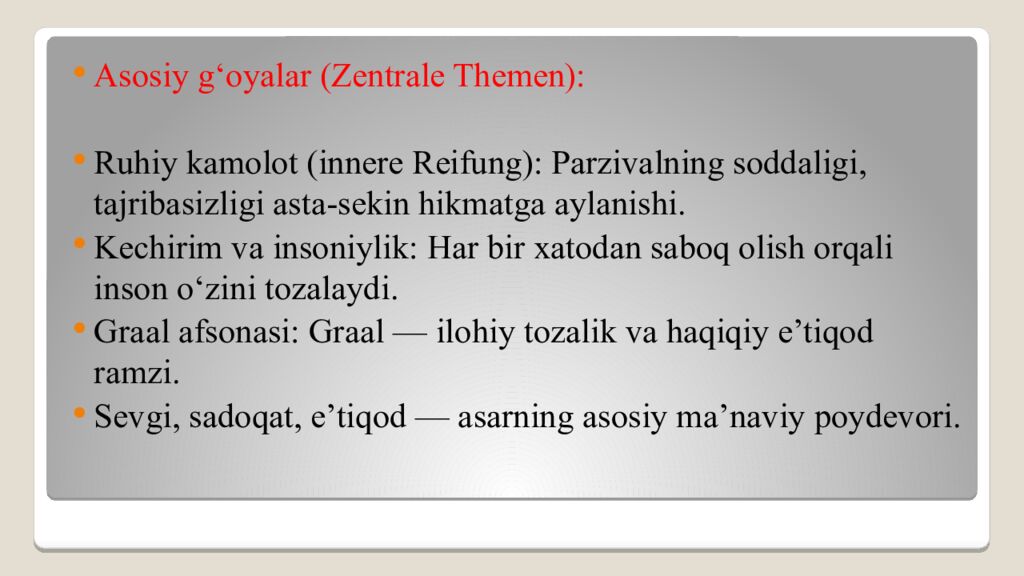 • Asosiy g‘oyalar (Zentrale Themen):

• Ruhiy kamolot (innere Reifung): Parzivalning soddaligi, tajribasizligi asta-sekin hikmatga aylanishi.
• Kechirim va insoniylik: Har bir xatodan saboq olish orqali inson o‘zini tozalaydi.
• Graal afsonasi: Graal — ilohiy tozalik va haqiqiy e’tiqod ramzi.
• Sevgi, sadoqat, e’tiqod — asarning asosiy ma’naviy poydevori.